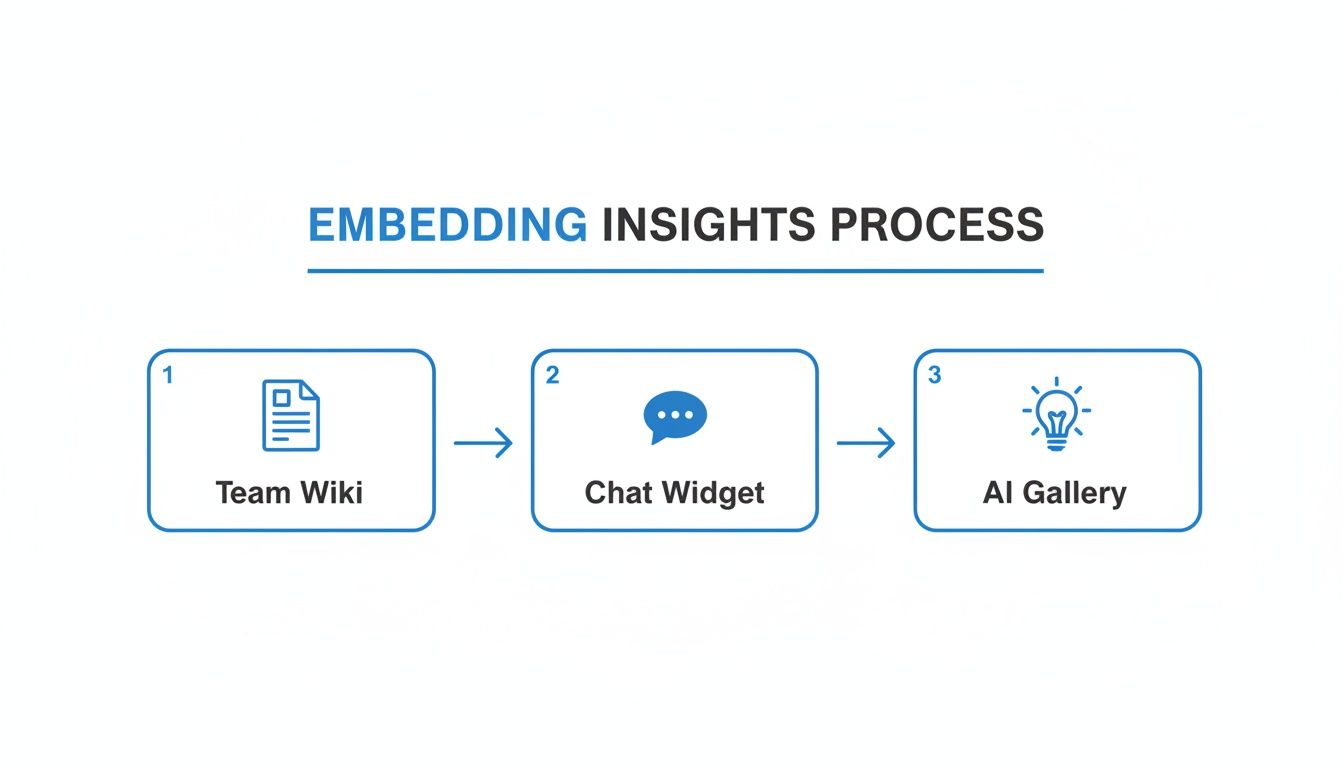 EMBEDDING INSIGHTS PROCESS

1
Team Wiki

2
Chat Widget

3
AI Gallery